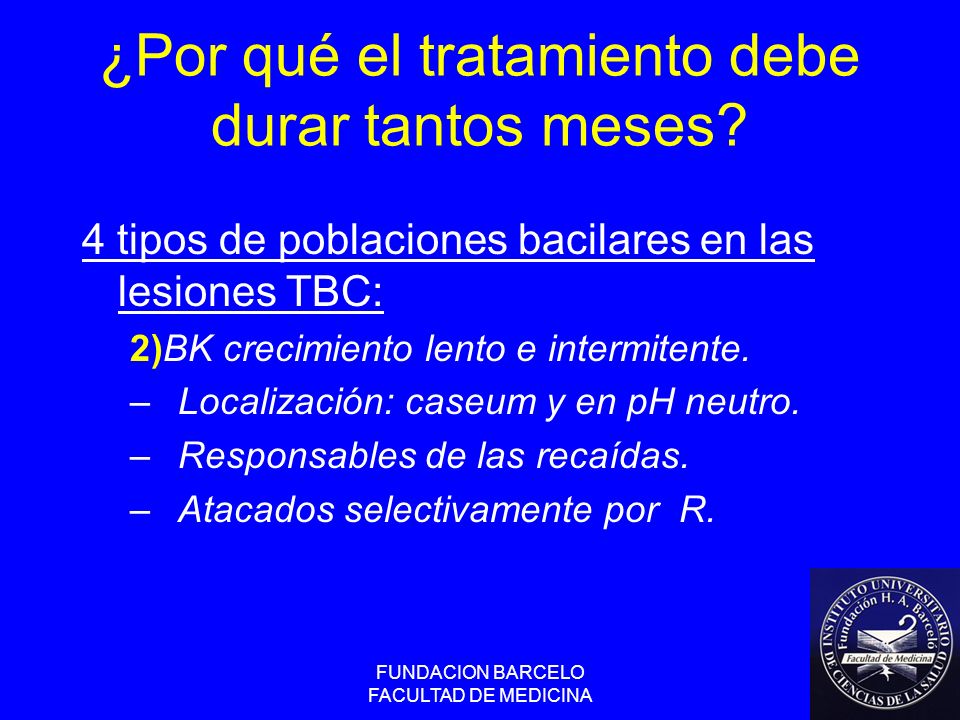 ¿Por qué el tratamiento debe durar tantos meses?

4 tipos de poblaciones bacilares en las lesiones TBC:

2)BK crecimiento lento e intermitente.

– Localización: caseum y en pH neutro.

– Responsables de las recaídas.

– Atacados selectivamente por R.

FUNDACION BARCELO
FACULTAD DE MEDICINA

INSTITUTO UNIVERSITARIO DE CIENCIAS DE LA SALUD
Fundación H. A. Barceló
Facultad de Medicina